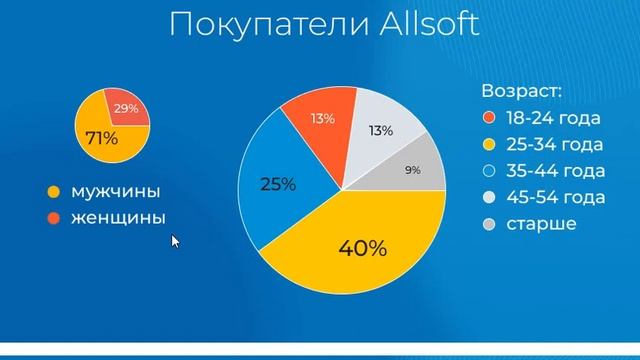 Покупатели Allsoft

29%
71%

мужчины
женщины

13%
13%
9%
25%
40%

Возраст:
18-24 года
25-34 года
35-44 года
45-54 года
старше